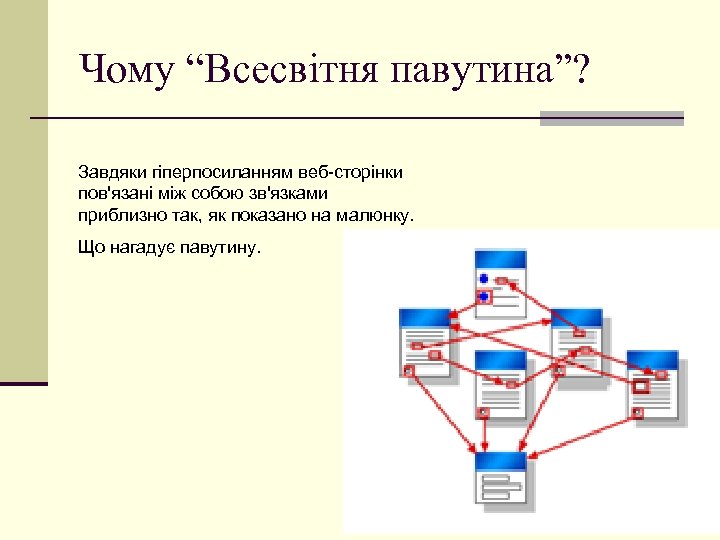 Чому “Всесвітня павутина”?

Завдяки гіперпосиланням веб-сторінки пов'язані між собою зв'язками приблизно так, як показано на малюнку.

Що нагадує павутину.